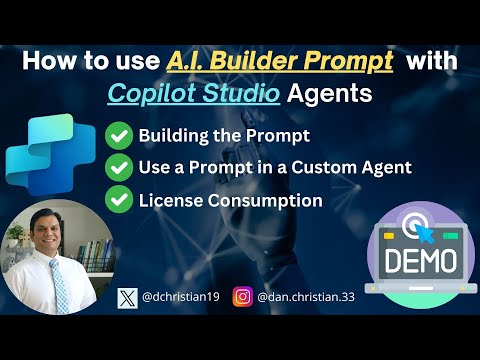 How to use A.I. Builder Prompt with Copilot Studio Agents

Building the Prompt
Use a Prompt in a Custom Agent
License Consumption

DEMO

@dchristian19
@dan.christian.33